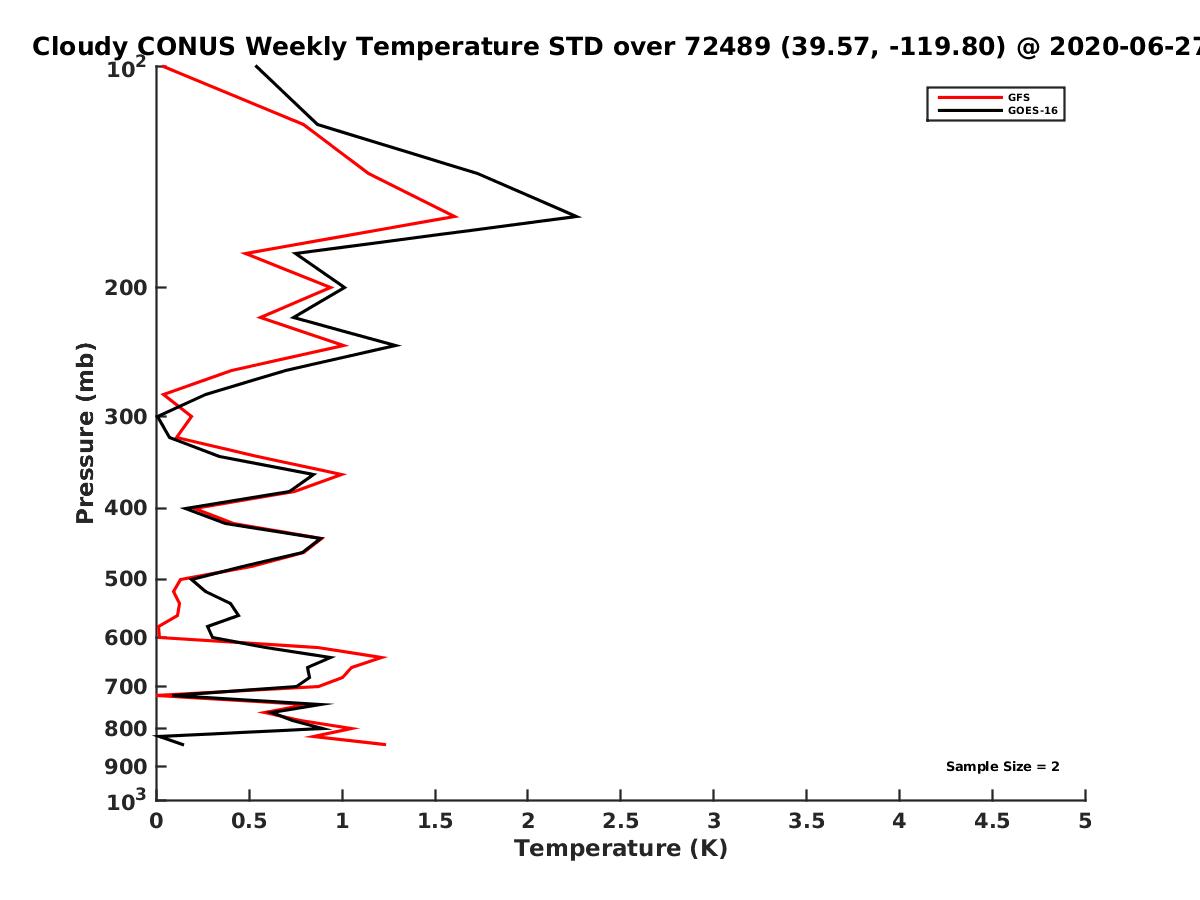 Cloudy CONUS Weekly Temperature STD over 72489 (39.57, -119.80) @ 2020-06-27

GFS
GOES-16

Pressure (mb)

$10^2$
200
300
400
500
600
700
800
900
$10^3$

Sample Size = 2

0
0.5
1
1.5
2
2.5
3
3.5
4
4.5
5

Temperature (K)